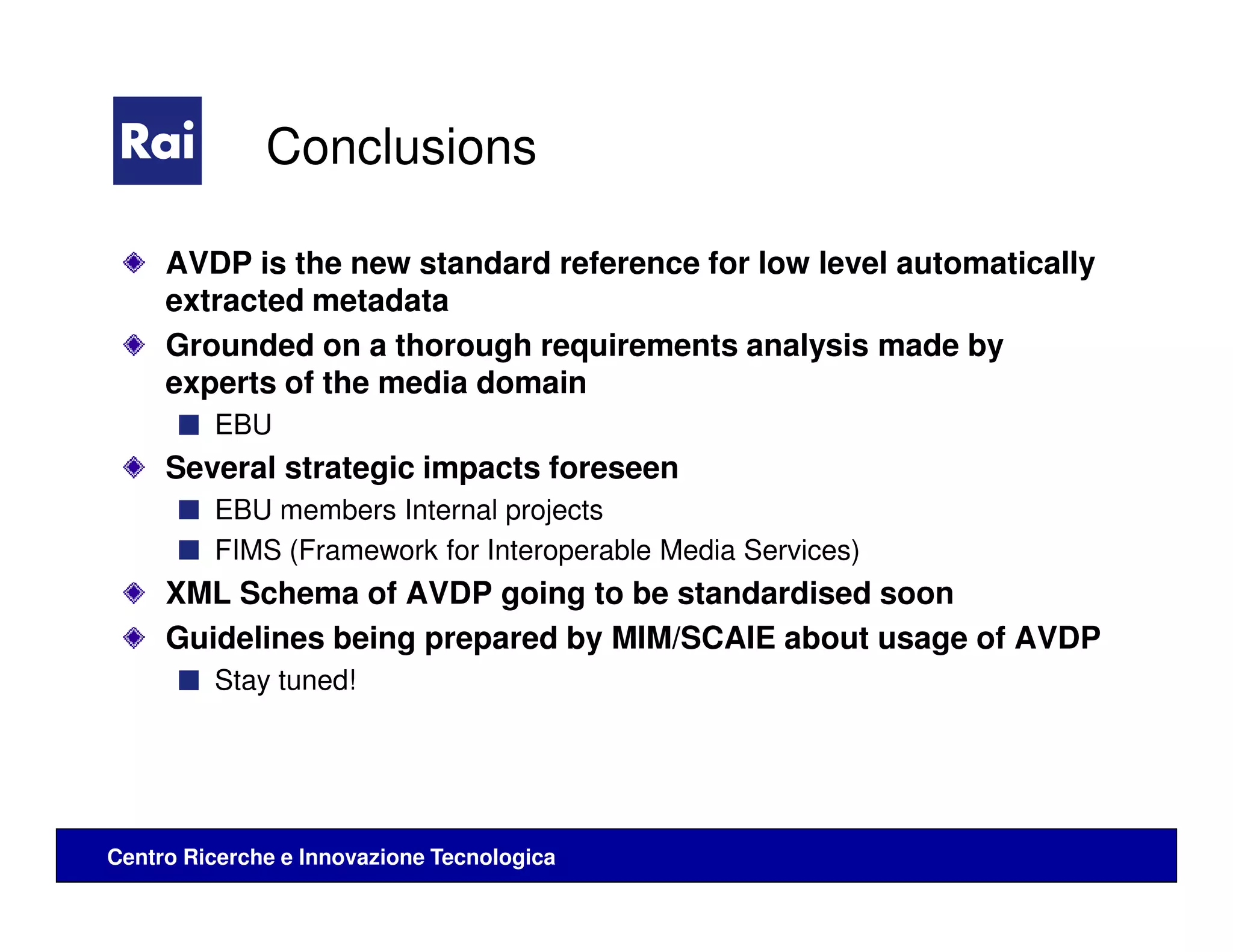 Rai

Conclusions

AVDP is the new standard reference for low level automatically extracted metadata

Grounded on a thorough requirements analysis made by experts of the media domain

EBU

Several strategic impacts foreseen

EBU members Internal projects

FIMS (Framework for Interoperable Media Services)

XML Schema of AVDP going to be standardised soon

Guidelines being prepared by MIM/SCAIE about usage of AVDP

Stay tuned!

Centro Ricerche e Innovazione Tecnologica